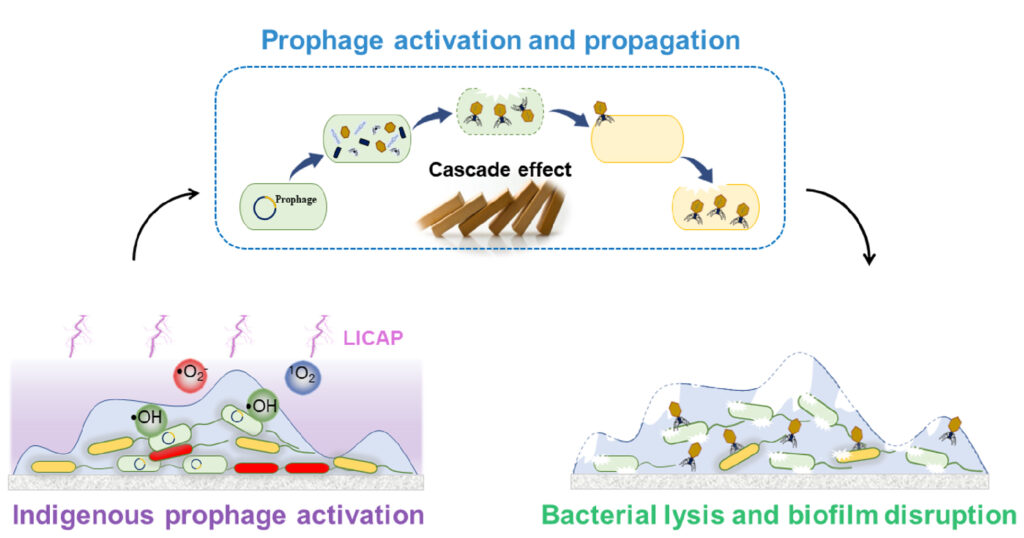 Prophage activation and propagation

Prophage

Cascade effect

LICAP

$\bullet O_2^-$

$^1O_2$

$\bullet OH$

$\bullet OH$

Indigenous prophage activation

Bacterial lysis and biofilm disruption